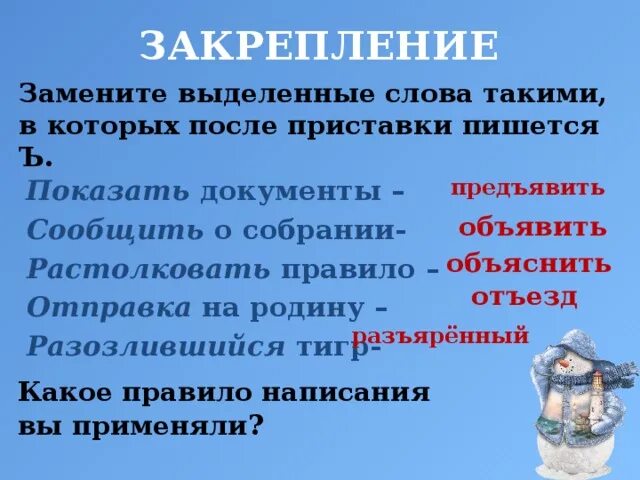 ЗАКРЕПЛЕНИЕ

Замените выделенные слова такими, в которых после приставки пишется Ъ.

Показать документы – предъявить

Сообщить о собрании- объявить

Растолковать правило – объяснить

Отправка на родину – отъезд

Разозлившийся тигр- разъярённый

Какое правило написания вы применяли?